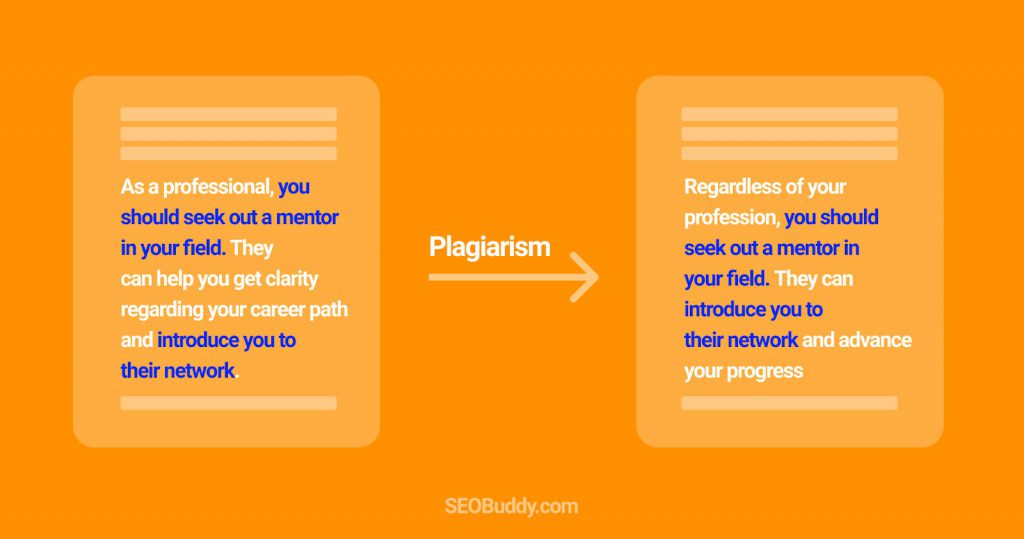 As a professional, you should seek out a mentor in your field. They can help you get clarity regarding your career path and introduce you to their network.

Plagiarism

Regardless of your profession, you should seek out a mentor in your field. They can introduce you to their network and advance your progress

SEOBuddy.com